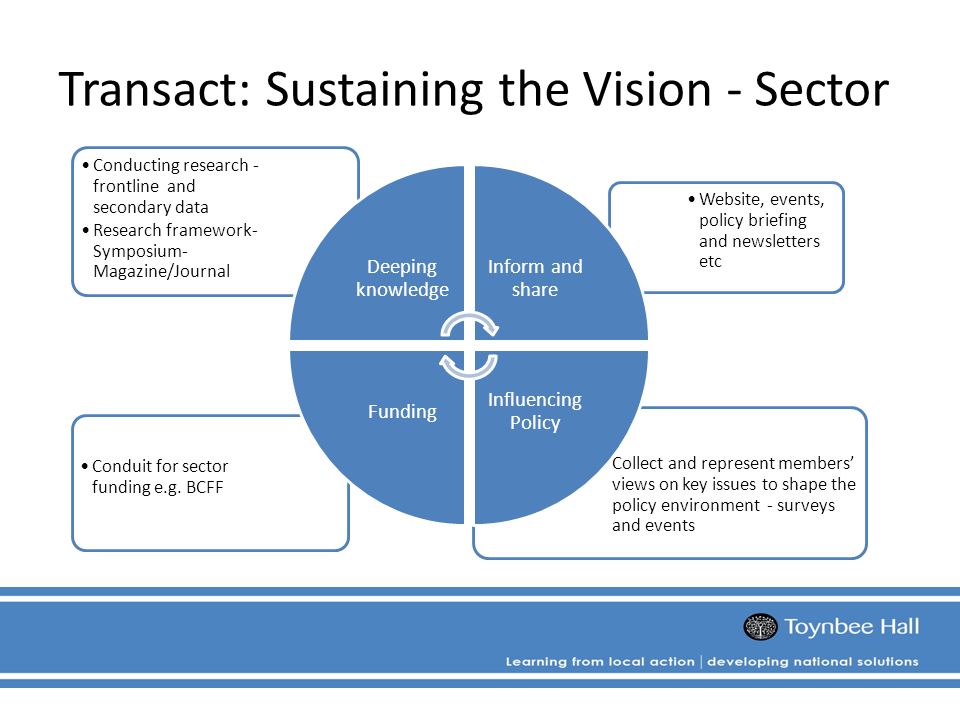 Transact: Sustaining the Vision - Sector

• Conducting research - frontline and secondary data
• Research framework- Symposium- Magazine/Journal

Deeping knowledge

Inform and share

• Website, events, policy briefing and newsletters etc

Funding

Influencing Policy

• Conduit for sector funding e.g. BCFF

Collect and represent members' views on key issues to shape the policy environment - surveys and events

Toynbee Hall

Learning from local action | developing national solutions